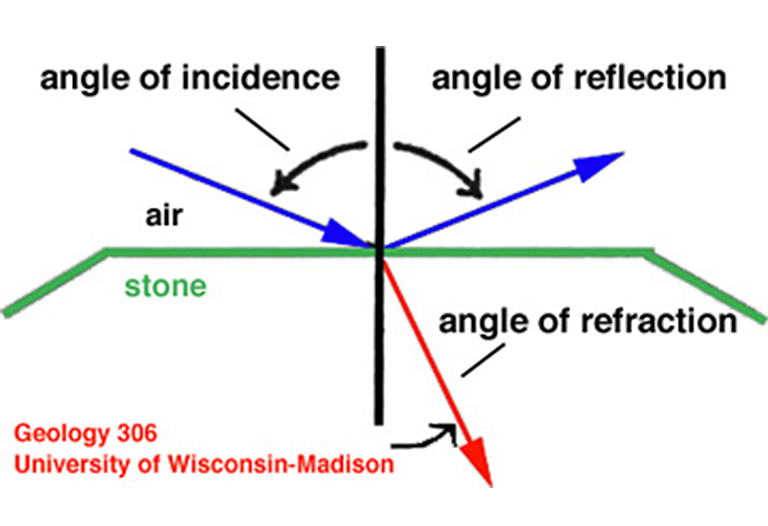 angle of incidence

angle of reflection

air

stone

angle of refraction

Geology 306
University of Wisconsin-Madison